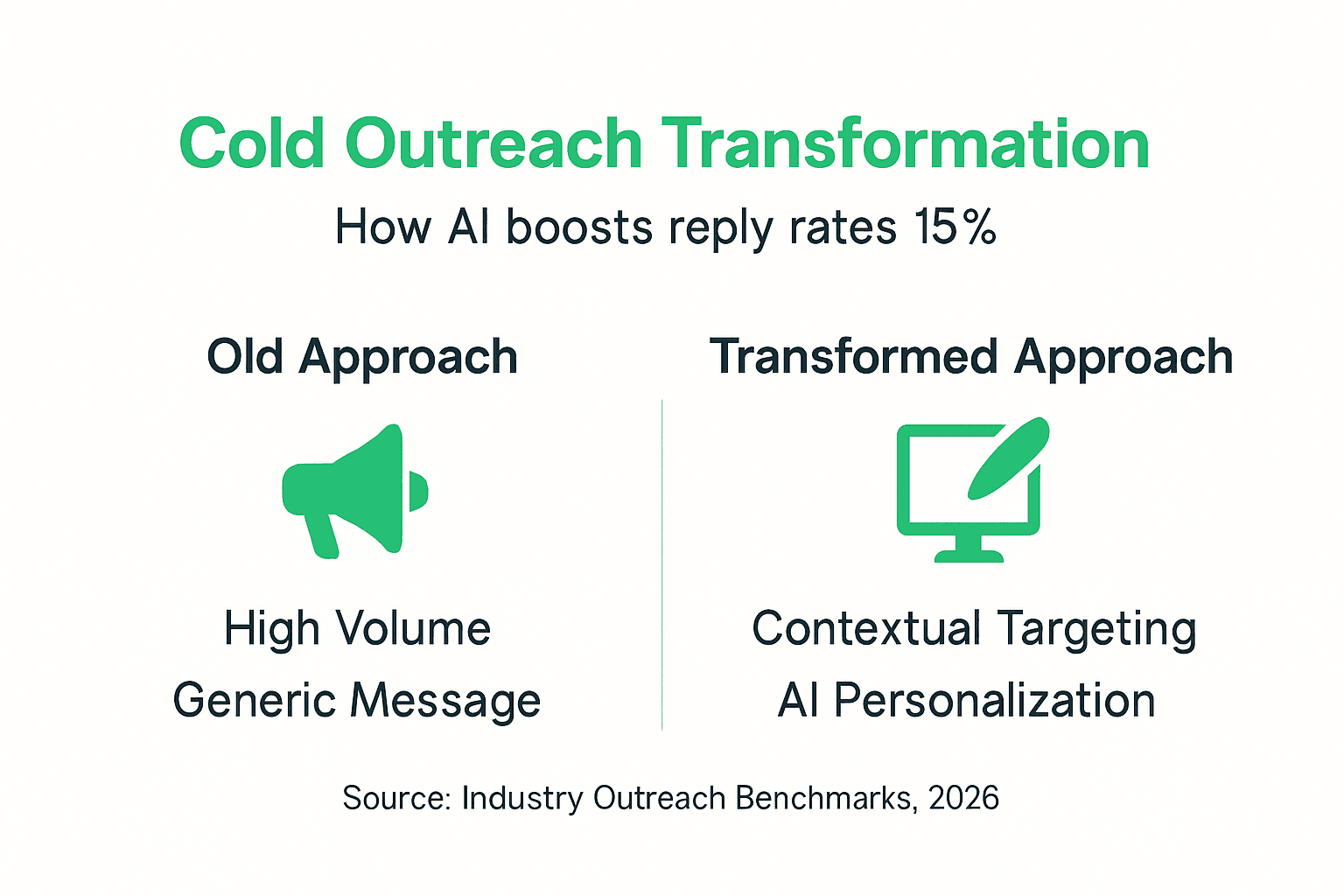 Cold Outreach Transformation

How AI boosts reply rates 15%

Old Approach

High Volume
Generic Message

Transformed Approach

Contextual Targeting
AI Personalization

Source: Industry Outreach Benchmarks, 2026